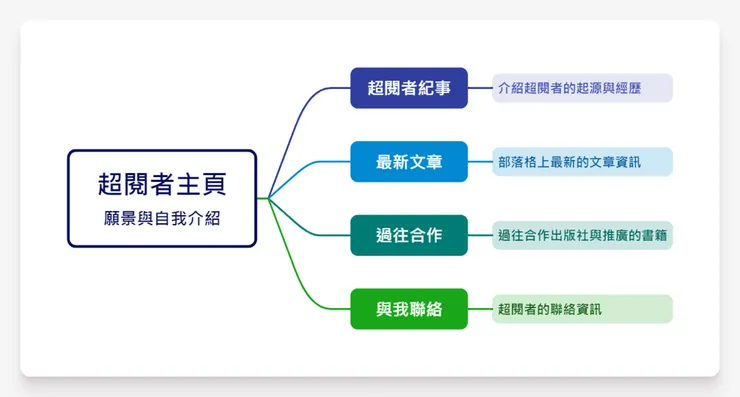 超閱者主頁
願景與自我介紹

超閱者紀事
介紹超閱者的起源與經歷

最新文章
部落格上最新的文章資訊

過往合作
過往合作出版社與推廣的書籍

與我聯絡
超閱者的聯絡資訊